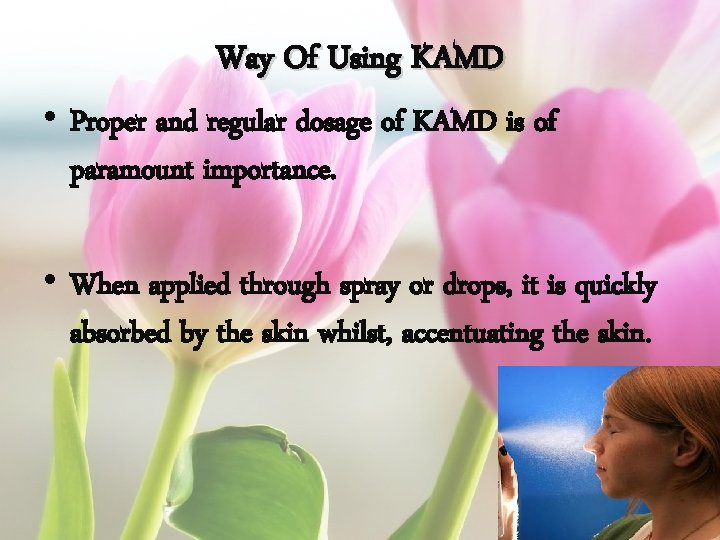 Way Of Using KAMD

• Proper and regular dosage of KAMD is of paramount importance.

• When applied through spray or drops, it is quickly absorbed by the skin whilst, accentuating the skin.